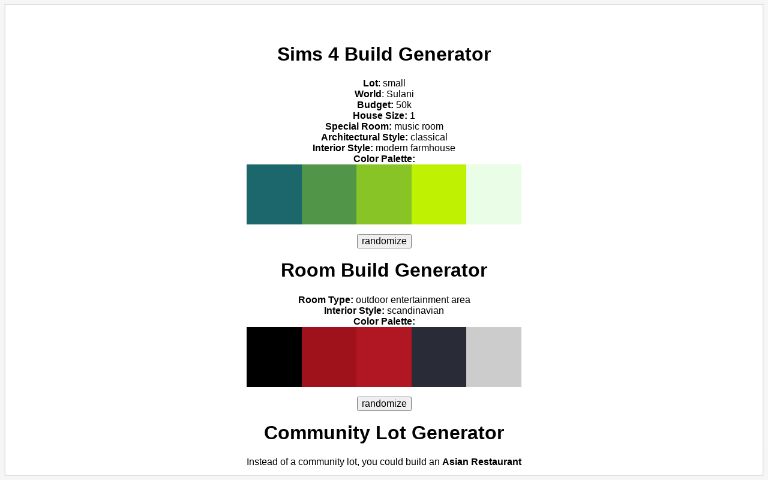 Sims 4 Build Generator

Lot: small
World: Sulani
Budget: 50k
House Size: 1
Special Room: music room
Architectural Style: classical
Interior Style: modern farmhouse
Color Palette:

randomize

Room Build Generator

Room Type: outdoor entertainment area
Interior Style: scandinavian
Color Palette:

randomize

Community Lot Generator

Instead of a community lot, you could build an Asian Restaurant